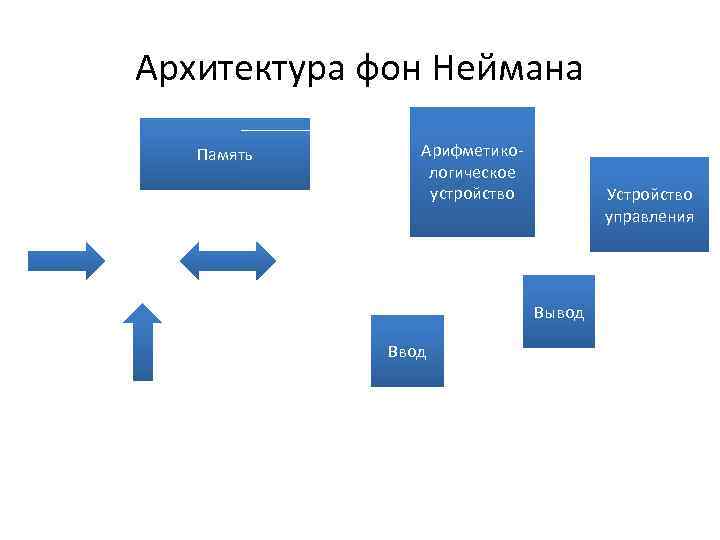 Архитектура фон Неймана

Память

Арифметико-логическое устройство

Устройство управления

Вывод

Ввод